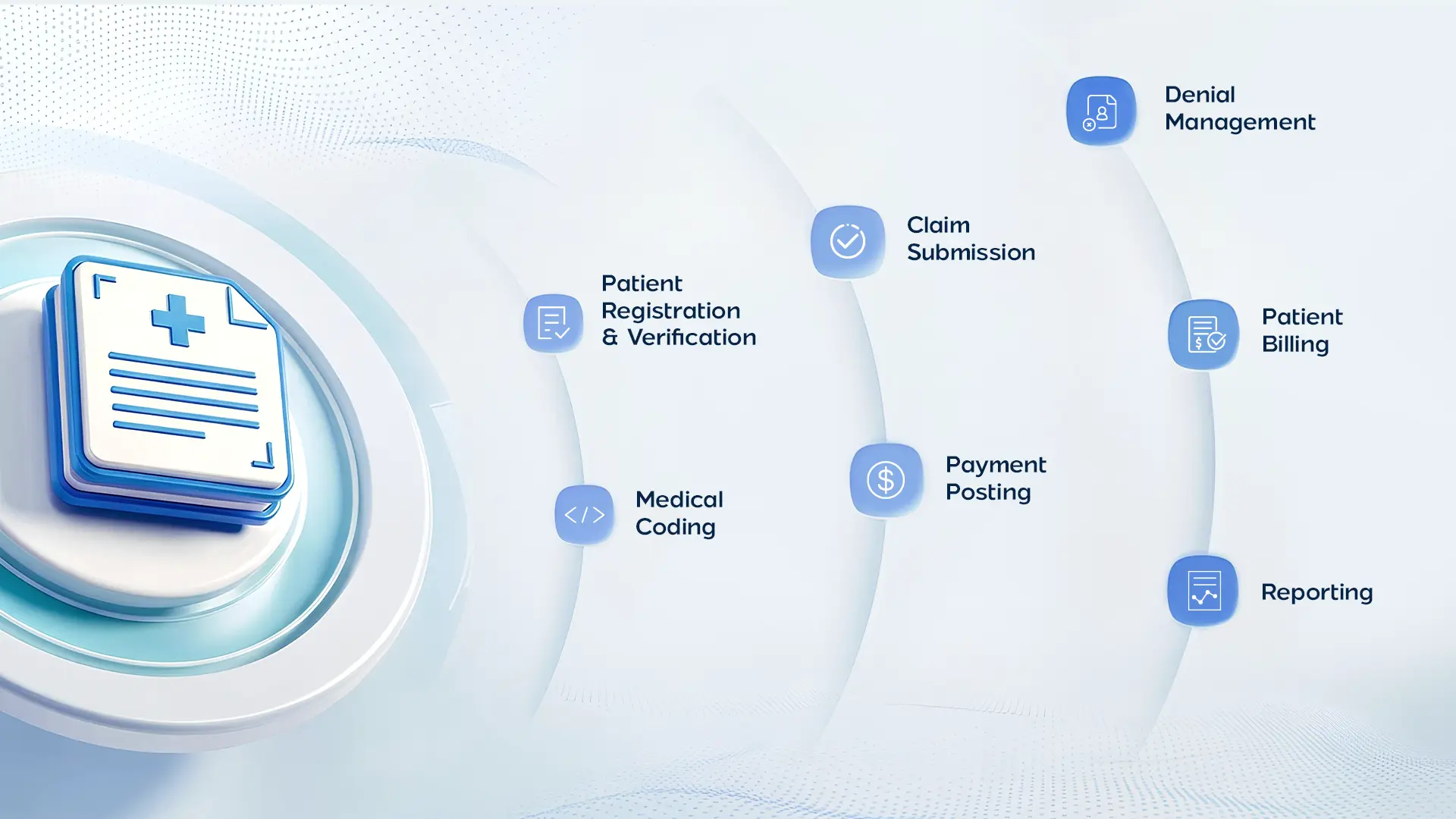 Patient Registration & Verification

Medical Coding

Claim Submission

Payment Posting

Denial Management

Patient Billing

Reporting